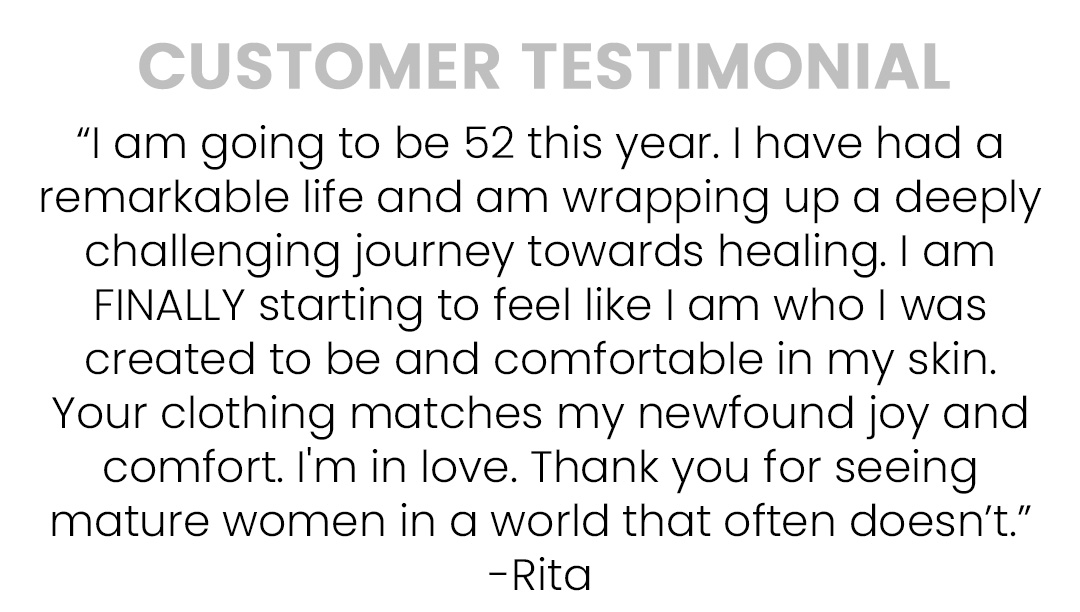 CUSTOMER TESTIMONIAL

“I am going to be 52 this year. I have had a remarkable life and am wrapping up a deeply challenging journey towards healing. I am FINALLY starting to feel like I am who I was created to be and comfortable in my skin. Your clothing matches my newfound joy and comfort. I'm in love. Thank you for seeing mature women in a world that often doesn’t.”
-Rita